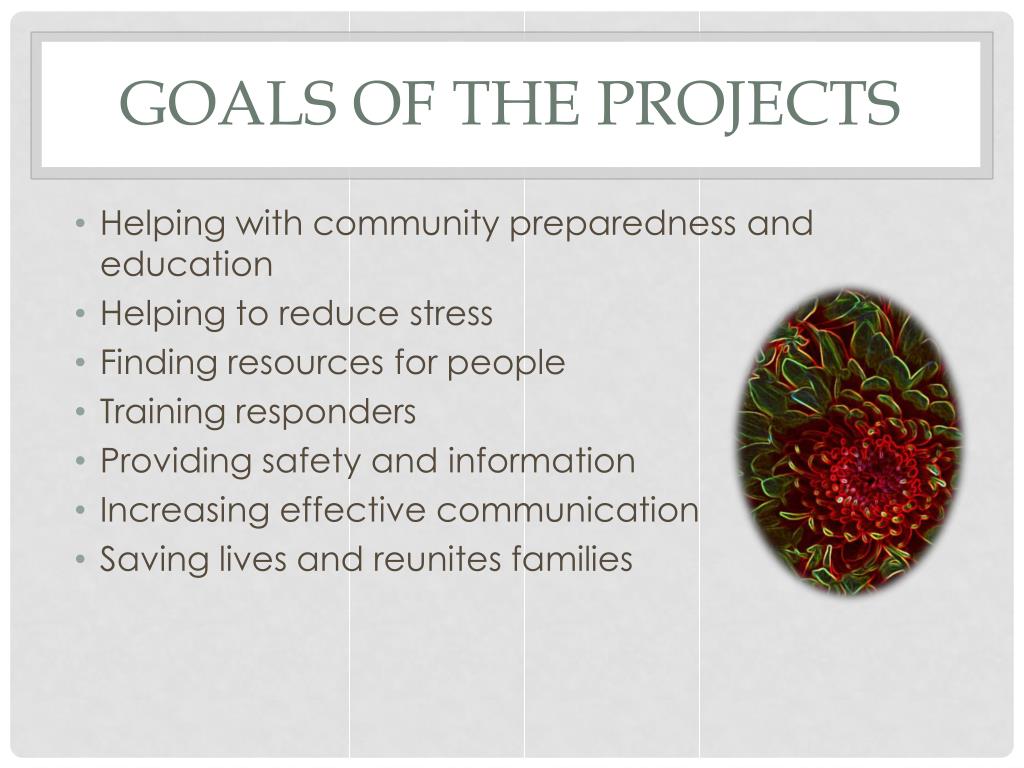 GOALS OF THE PROJECTS

• Helping with community preparedness and education
• Helping to reduce stress
• Finding resources for people
• Training responders
• Providing safety and information
• Increasing effective communication
• Saving lives and reunites families